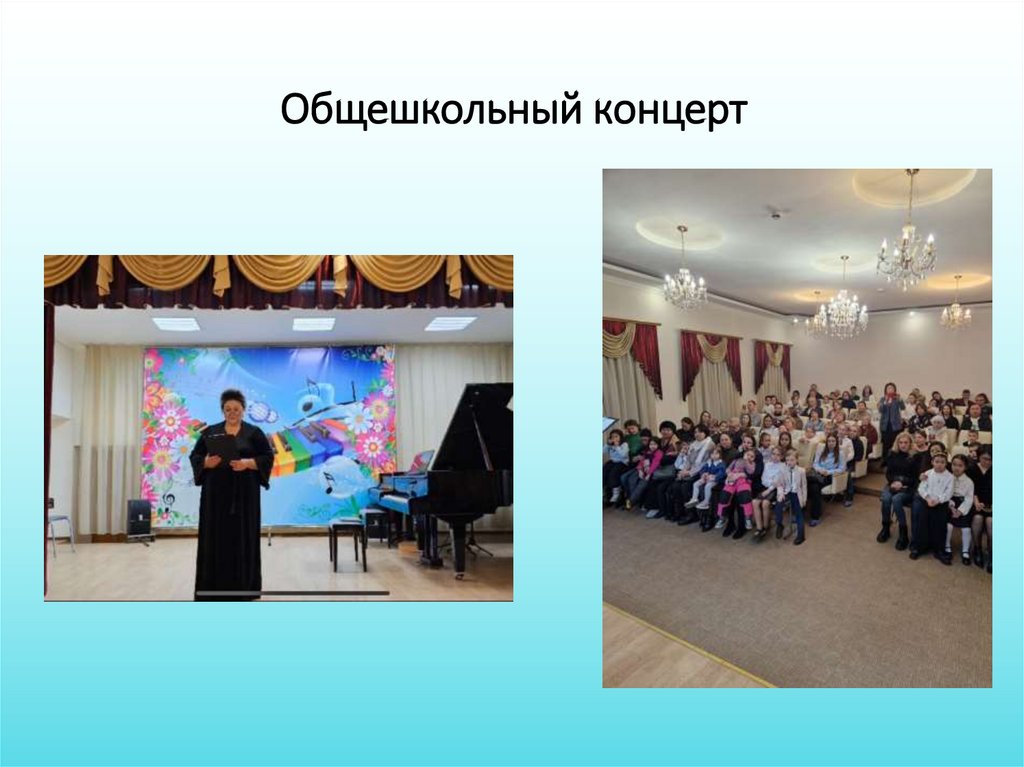 Общешкольный концерт